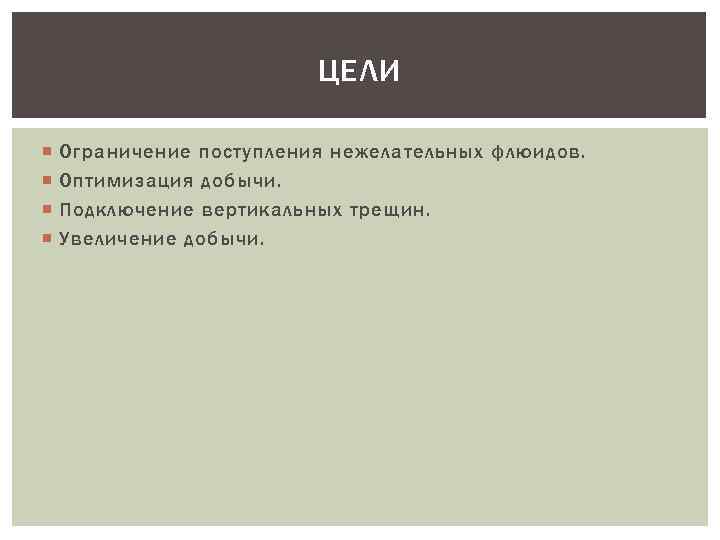 ЦЕЛИ

Ограничение поступления нежелательных флюидов.
Оптимизация добычи.
Подключение вертикальных трещин.
Увеличение добычи.